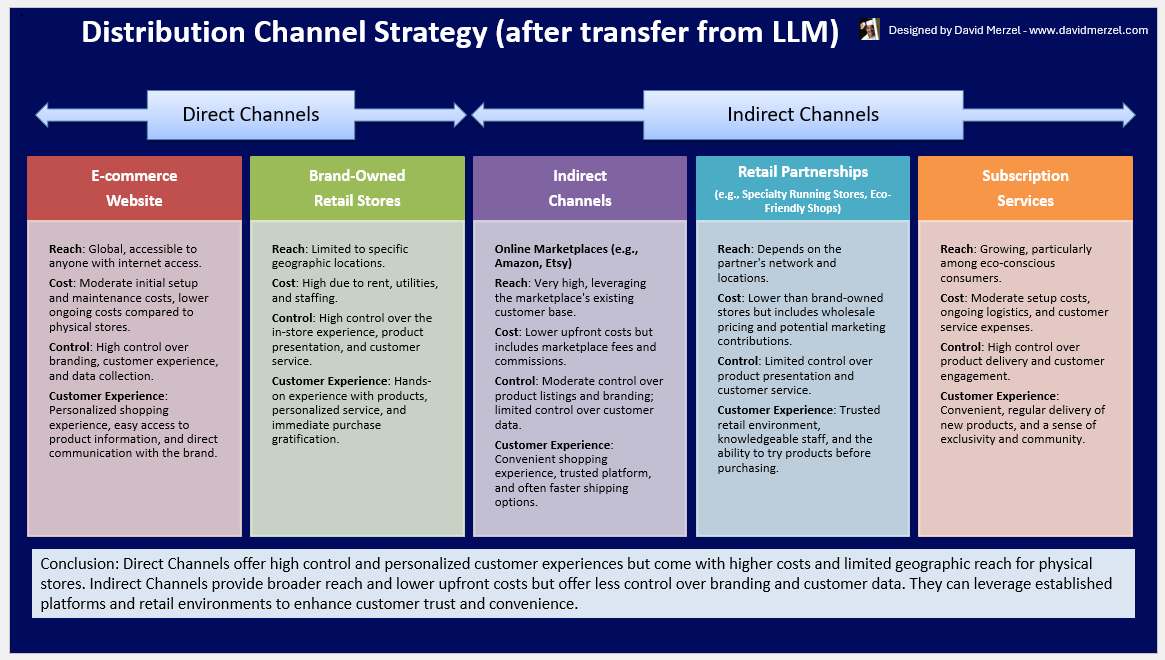 Distribution Channel Strategy (after transfer from LLM)

Designed by David Merzel - www.davidmerzel.com

Direct Channels

Indirect Channels

E-commerce Website

Reach: Global, accessible to anyone with internet access.

Cost: Moderate initial setup and maintenance costs, lower ongoing costs compared to physical stores.

Control: High control over branding, customer experience, and data collection.

Customer Experience: Personalized shopping experience, easy access to product information, and direct communication with the brand.

Brand-Owned Retail Stores

Reach: Limited to specific geographic locations.

Cost: High due to rent, utilities, and staffing.

Control: High control over the in-store experience, product presentation, and customer service.

Customer Experience: Hands-on experience with products, personalized service, and immediate purchase gratification.

Indirect Channels

Online Marketplaces (e.g., Amazon, Etsy)

Reach: Very high, leveraging the marketplace's existing customer base.

Cost: Lower upfront costs but includes marketplace fees and commissions.

Control: Moderate control over product listings and branding; limited control over customer data.

Customer Experience: Convenient shopping experience, trusted platform, and often faster shipping options.

Retail Partnerships

(e.g., Specialty Running Stores, Eco-Friendly Shops)

Reach: Depends on the partner's network and locations.

Cost: Lower than brand-owned stores but includes wholesale pricing and potential marketing contributions.

Control: Limited control over product presentation and customer service.

Customer Experience: Trusted retail environment, knowledgeable staff, and the ability to try products before purchasing.

Subscription Services

Reach: Growing, particularly among eco-conscious consumers.

Cost: Moderate setup costs, ongoing logistics, and customer service expenses.

Control: High control over product delivery and customer engagement.

Customer Experience: Convenient, regular delivery of new products, and a sense of exclusivity and community.

Conclusion: Direct Channels offer high control and personalized customer experiences but come with higher costs and limited geographic reach for physical stores. Indirect Channels provide broader reach and lower upfront costs but offer less control over branding and customer data. They can leverage established platforms and retail environments to enhance customer trust and convenience.